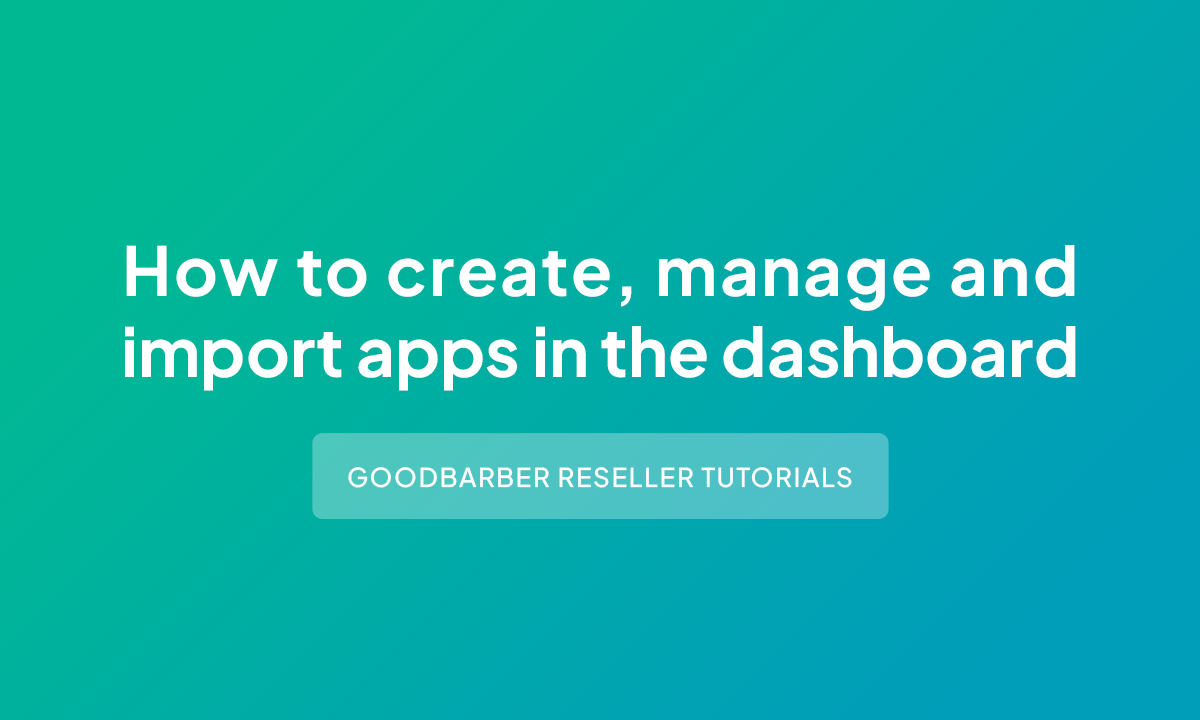 How to create, manage and import apps in the dashboard

GOODBARBER RESELLER TUTORIALS